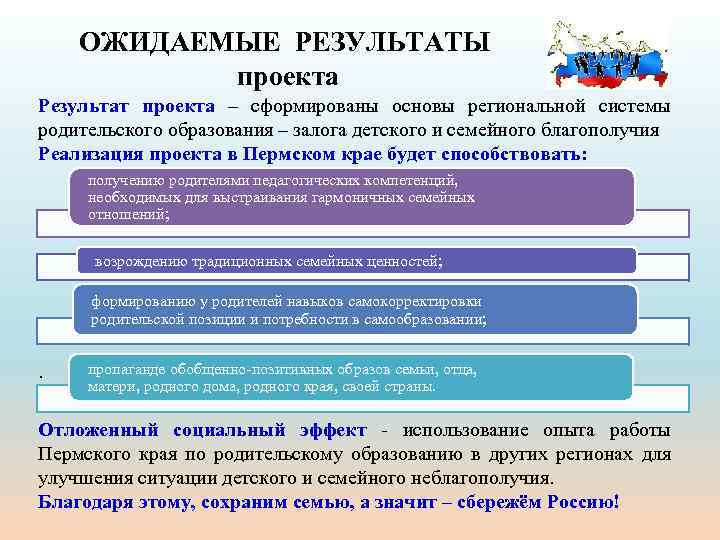 ОЖИДАЕМЫЕ РЕЗУЛЬТАТЫ
проекта

Результат проекта – сформированы основы региональной системы родительского образования – залога детского и семейного благополучия
Реализация проекта в Пермском крае будет способствовать:

получению родителями педагогических компетенций, необходимых для выстраивания гармоничных семейных отношений;

возрождению традиционных семейных ценностей;

формированию у родителей навыков самокорректировки родительской позиции и потребности в самообразовании;

.

пропаганде обобщенно-позитивных образов семьи, отца, матери, родного дома, родного края, своей страны.

Отложенный социальный эффект - использование опыта работы Пермского края по родительскому образованию в других регионах для улучшения ситуации детского и семейного неблагополучия.
Благодаря этому, сохраним семью, а значит – сбережём Россию!